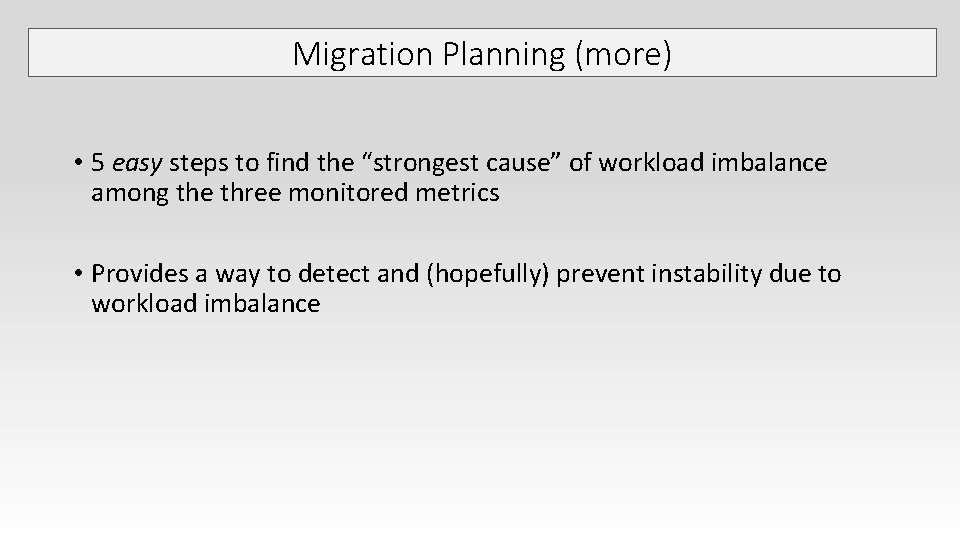 Migration Planning (more)

• 5 easy steps to find the “strongest cause” of workload imbalance among the three monitored metrics

• Provides a way to detect and (hopefully) prevent instability due to workload imbalance